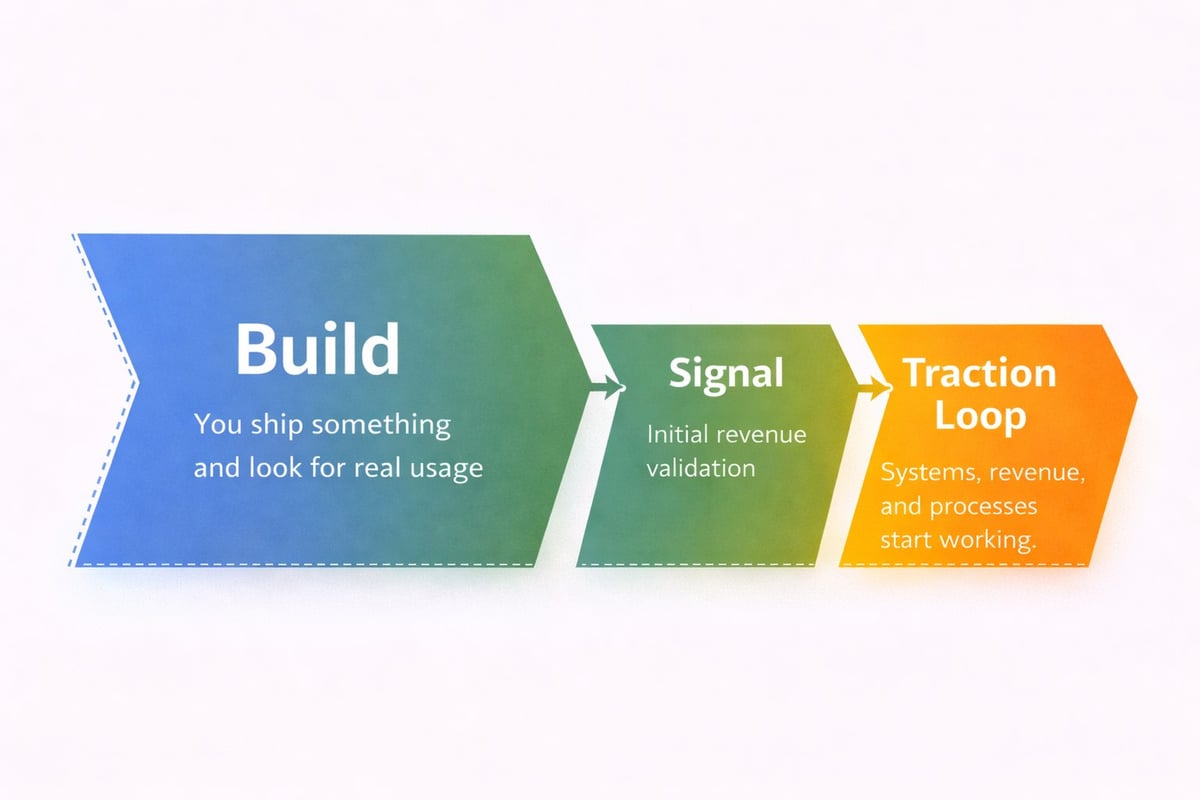 Build

You ship something and look for real usage

Signal

Initial revenue validation

Traction Loop

Systems, revenue, and processes start working.